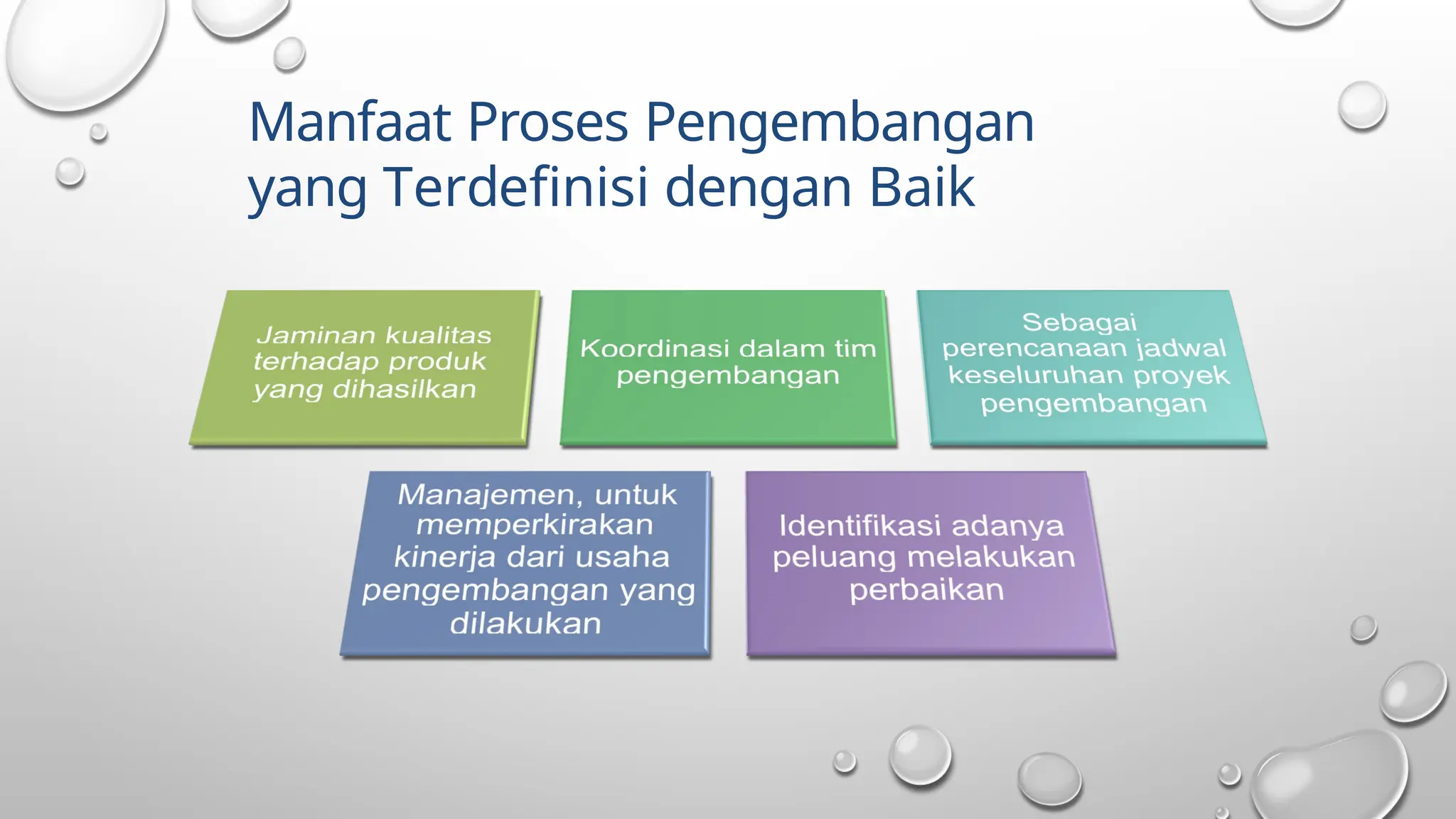 Manfaat Proses Pengembangan yang Terdefinisi dengan Baik

Jaminan kualitas terhadap produk yang dihasilkan

Koordinasi dalam tim pengembangan

Sebagai perencanaan jadwal keseluruhan proyek pengembangan

Manajemen, untuk memperkirakan kinerja dari usaha pengembangan yang dilakukan

Identifikasi adanya peluang melakukan perbaikan